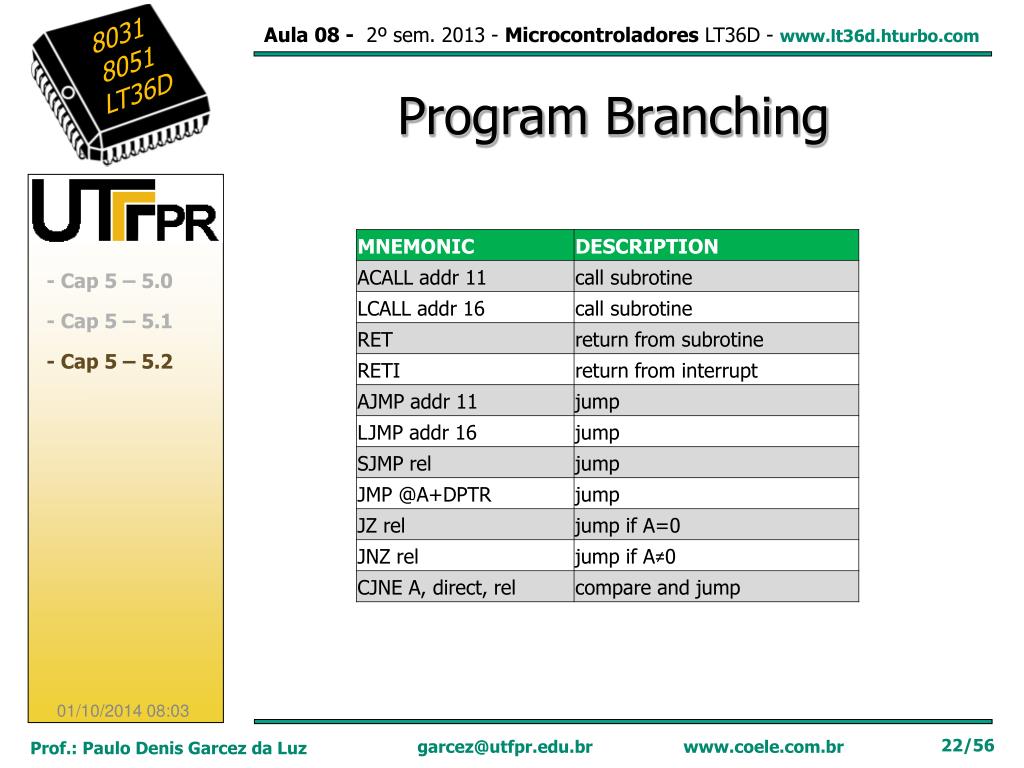 8031
8051
LT36D

Aula 08 - 2º sem. 2013 - Microcontroladores LT36D - www.lt36d.hturbo.com

Program Branching

UTFPR

- Cap 5 – 5.0

- Cap 5 – 5.1

- Cap 5 – 5.2

| MNEMONIC | DESCRIPTION |
|---|---|
| ACALL addr 11 | call subrotine |
| LCALL addr 16 | call subrotine |
| RET | return from subrotine |
| RETI | return from interrupt |
| AJMP addr 11 | jump |
| LJMP addr 16 | jump |
| SJMP rel | jump |
| JMP @A+DPTR | jump |
| JZ rel | jump if A=0 |
| JNZ rel | jump if A≠0 |
| CJNE A, direct, rel | compare and jump |

01/10/2014 08:03

Prof.: Paulo Denis Garcez da Luz

garcez@utfpr.edu.br

www.coele.com.br

22/56